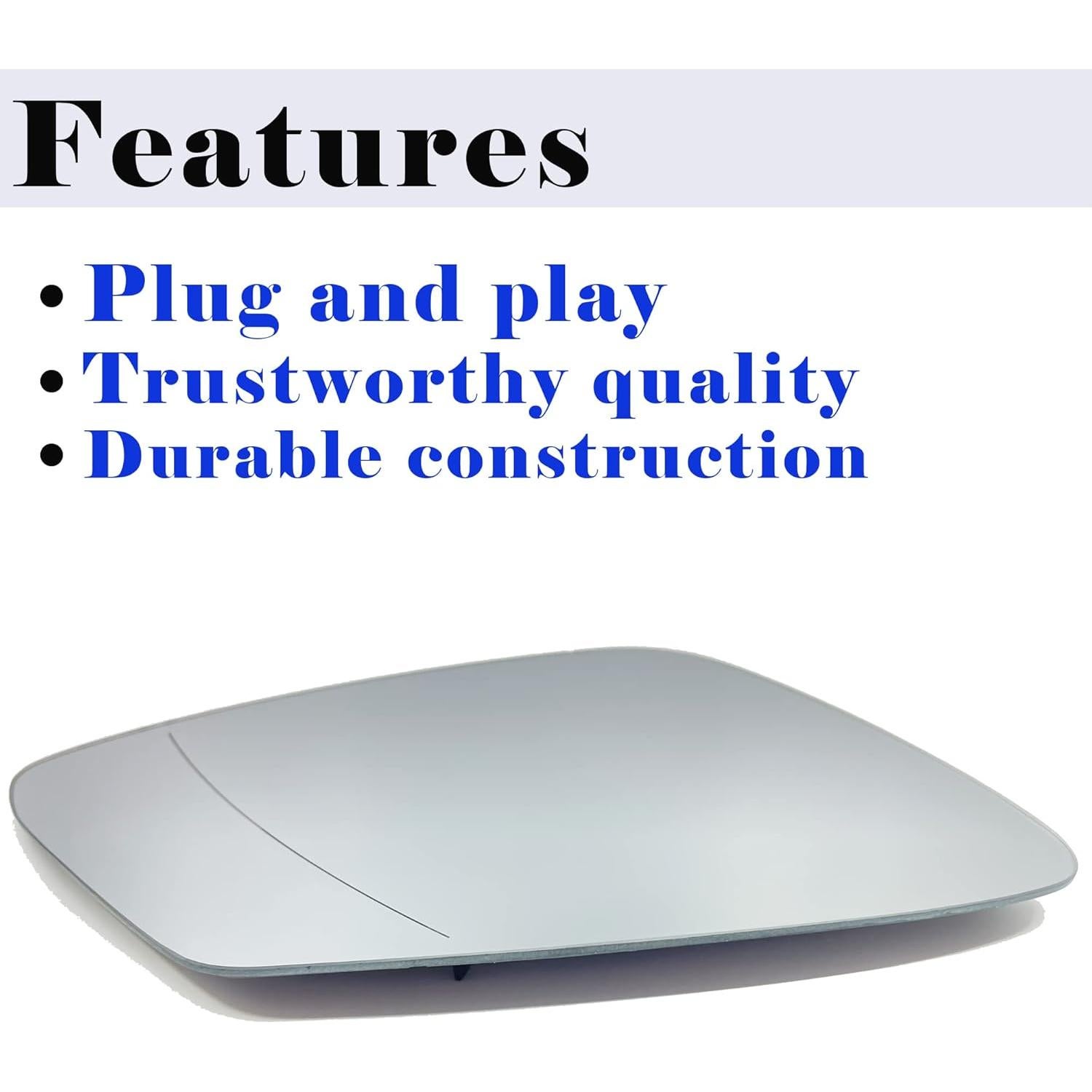 Features

• Plug and play
• Trustworthy quality
• Durable construction